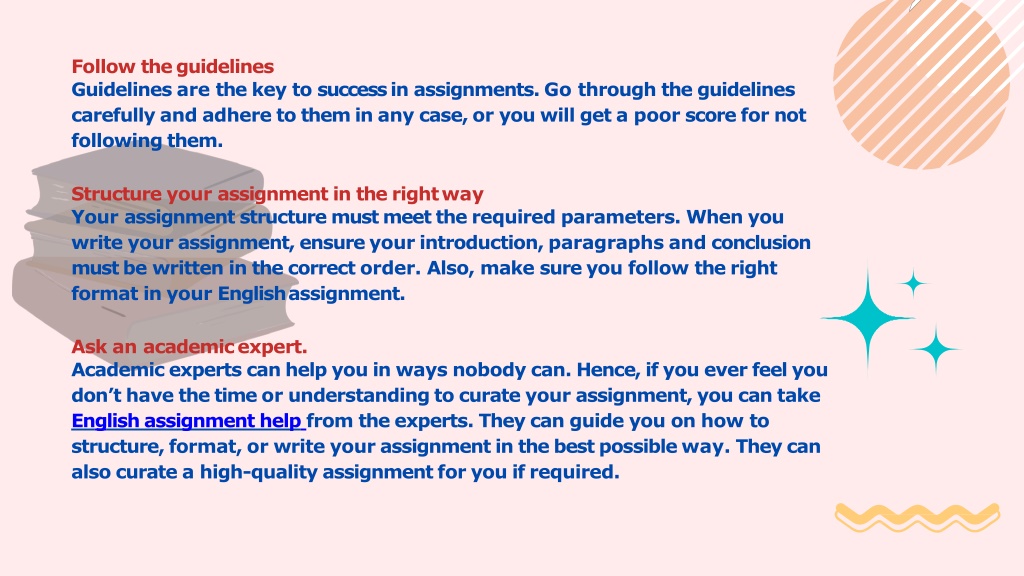 Follow the guidelines
Guidelines are the key to success in assignments. Go through the guidelines carefully and adhere to them in any case, or you will get a poor score for not following them.

Structure your assignment in the right way
Your assignment structure must meet the required parameters. When you write your assignment, ensure your introduction, paragraphs and conclusion must be written in the correct order. Also, make sure you follow the right format in your English assignment.

Ask an academic expert.
Academic experts can help you in ways nobody can. Hence, if you ever feel you don't have the time or understanding to curate your assignment, you can take English assignment help from the experts. They can guide you on how to structure, format, or write your assignment in the best possible way. They can also curate a high-quality assignment for you if required.